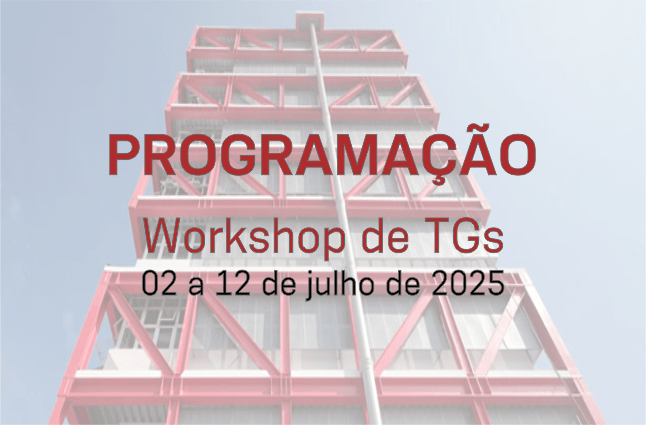 PROGRAMAÇÃO

Workshop de TGs

02 a 12 de julho de 2025